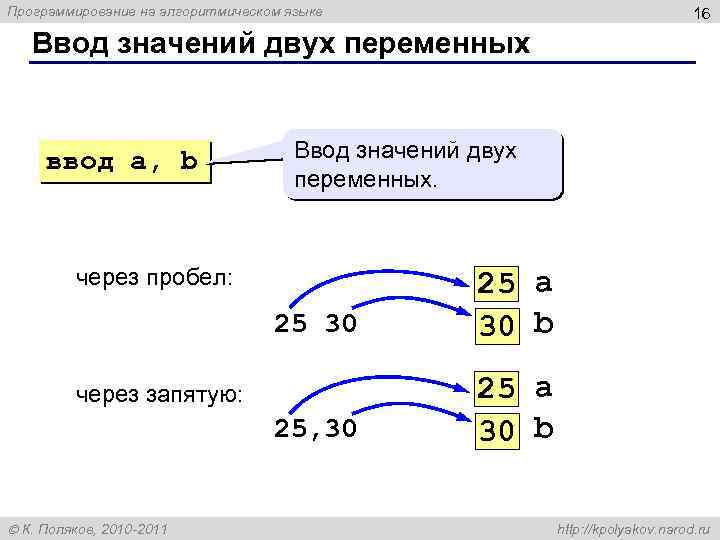 Программирование на алгоритмическом языке

16

Ввод значений двух переменных

ввод a, b

Ввод значений двух переменных.

через пробел:

25 30

25 a

30 b

через запятую:

25,30

25 a

30 b

© К. Поляков, 2010-2011

http://kpolyakov.narod.ru